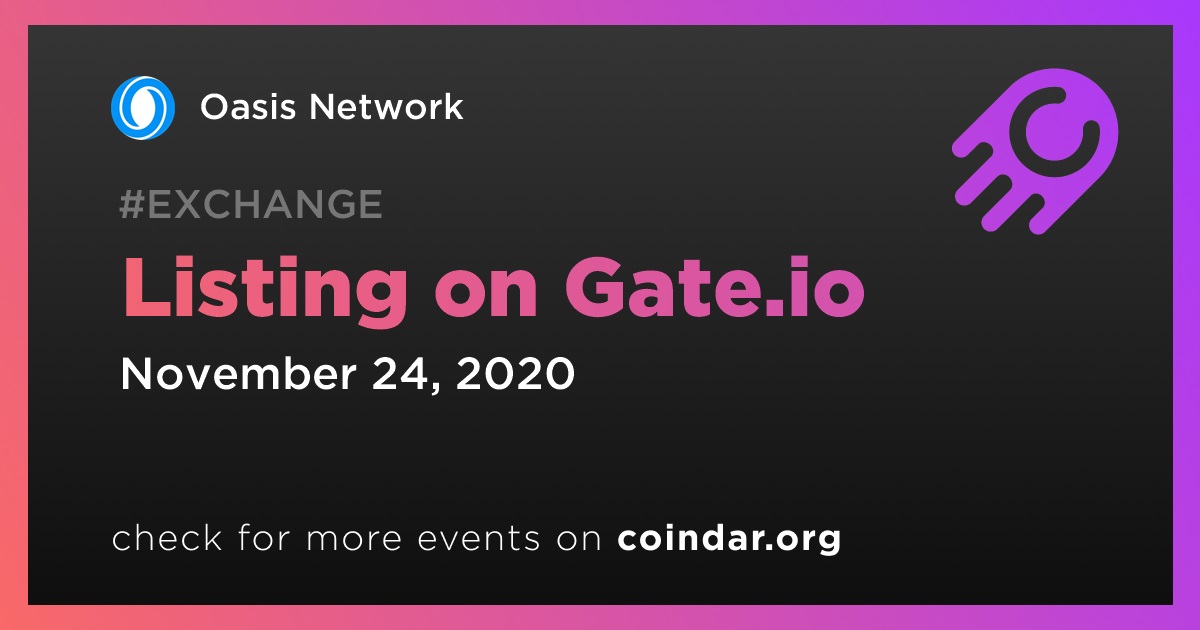 Oasis Network

#EXCHANGE

Listing on Gate.io

November 24, 2020

check for more events on coindar.org